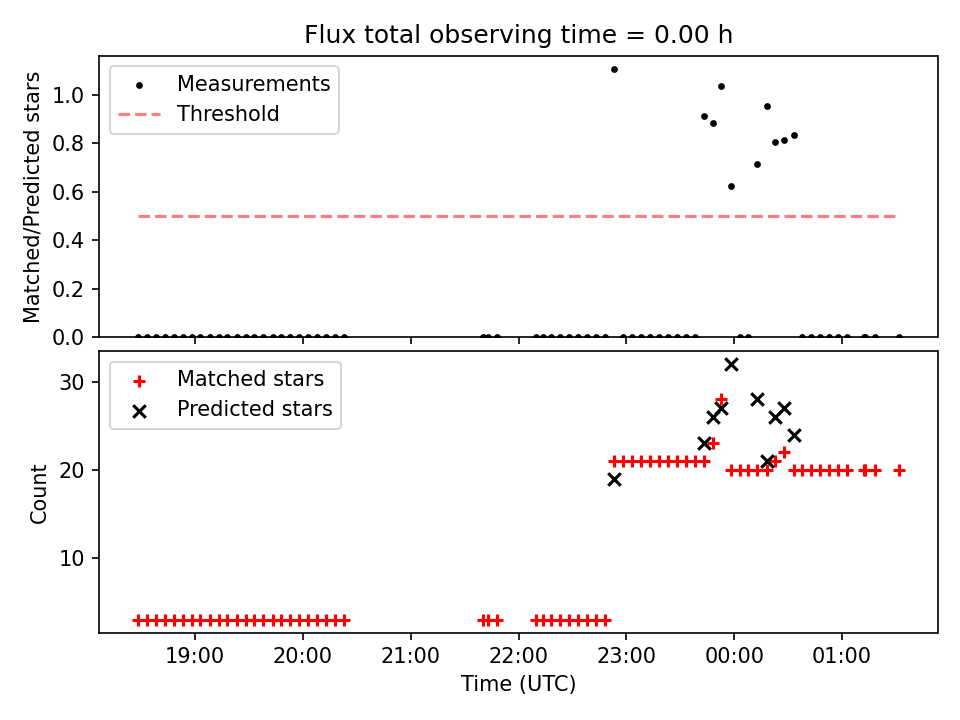 Flux total observing time = 0.00 h

Measurements
Threshold

Matched/Predicted stars

1.0
0.8
0.6
0.4
0.2
0.0

Matched stars
Predicted stars

Count

30
20
10

19:00
20:00
21:00
22:00
23:00
00:00
01:00

Time (UTC)